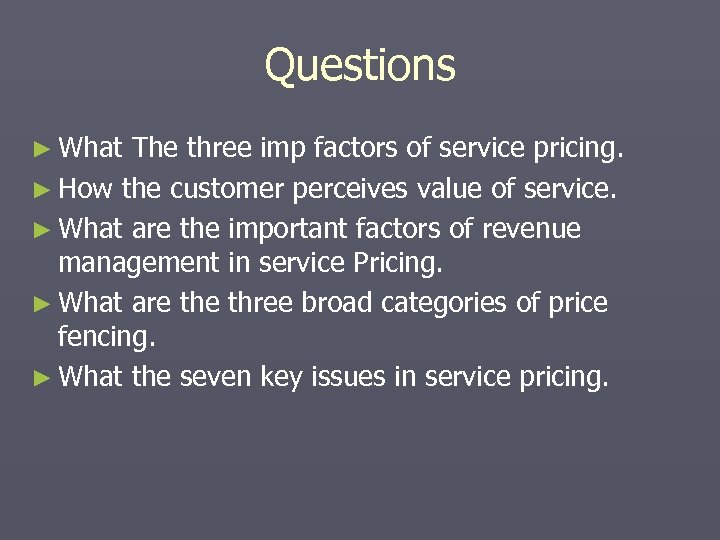 Questions

► What The three imp factors of service pricing.
► How the customer perceives value of service.
► What are the important factors of revenue management in service Pricing.
► What are the three broad categories of price fencing.
► What the seven key issues in service pricing.